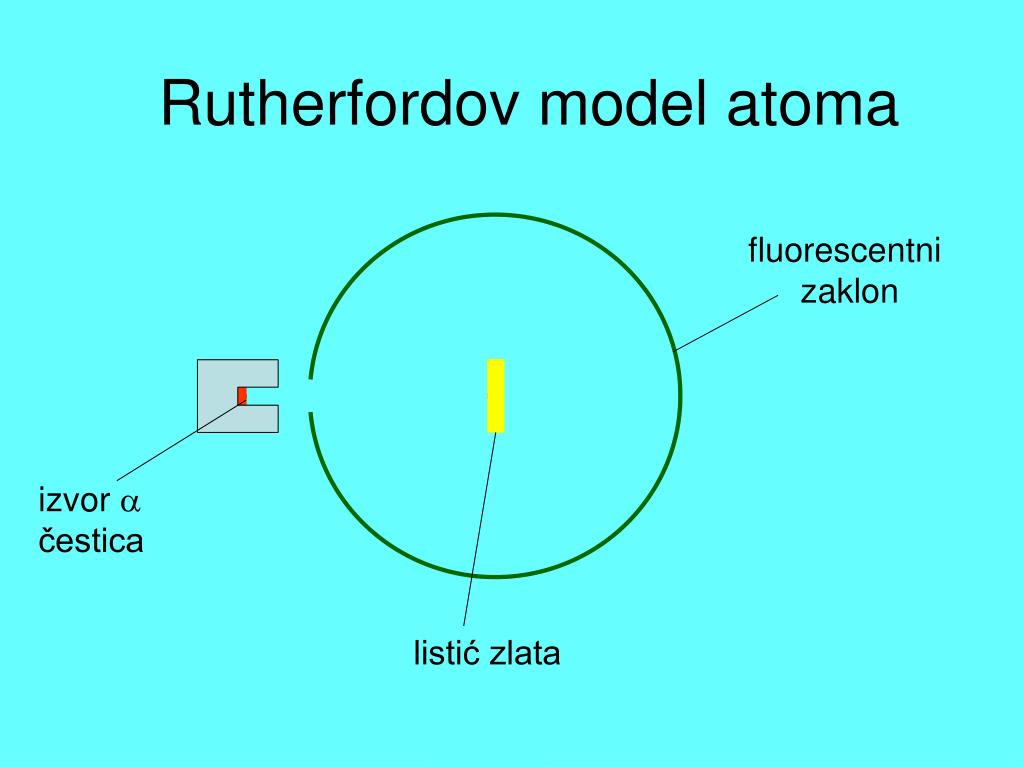 Rutherfordov model atoma

fluorescentni zaklon

izvor $\alpha$ čestica

listić zlata